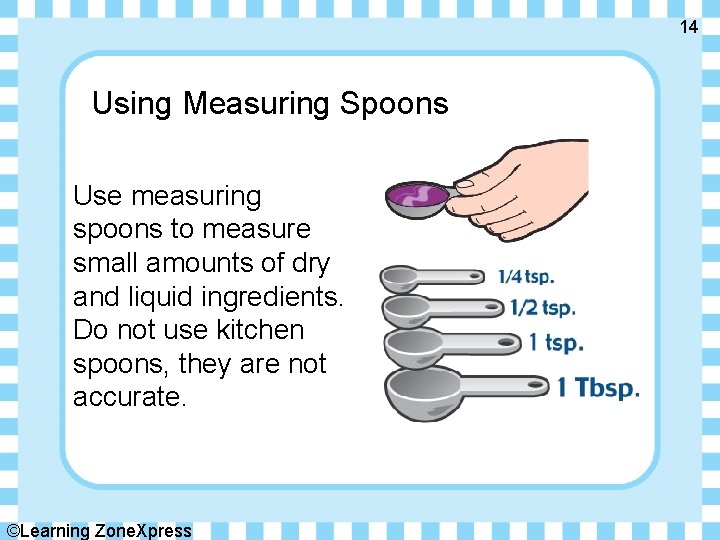 14

Using Measuring Spoons

Use measuring spoons to measure small amounts of dry and liquid ingredients. Do not use kitchen spoons, they are not accurate.

1/4 tsp.
1/2 tsp.
1 tsp.
1 Tbsp.

©Learning ZoneXpress